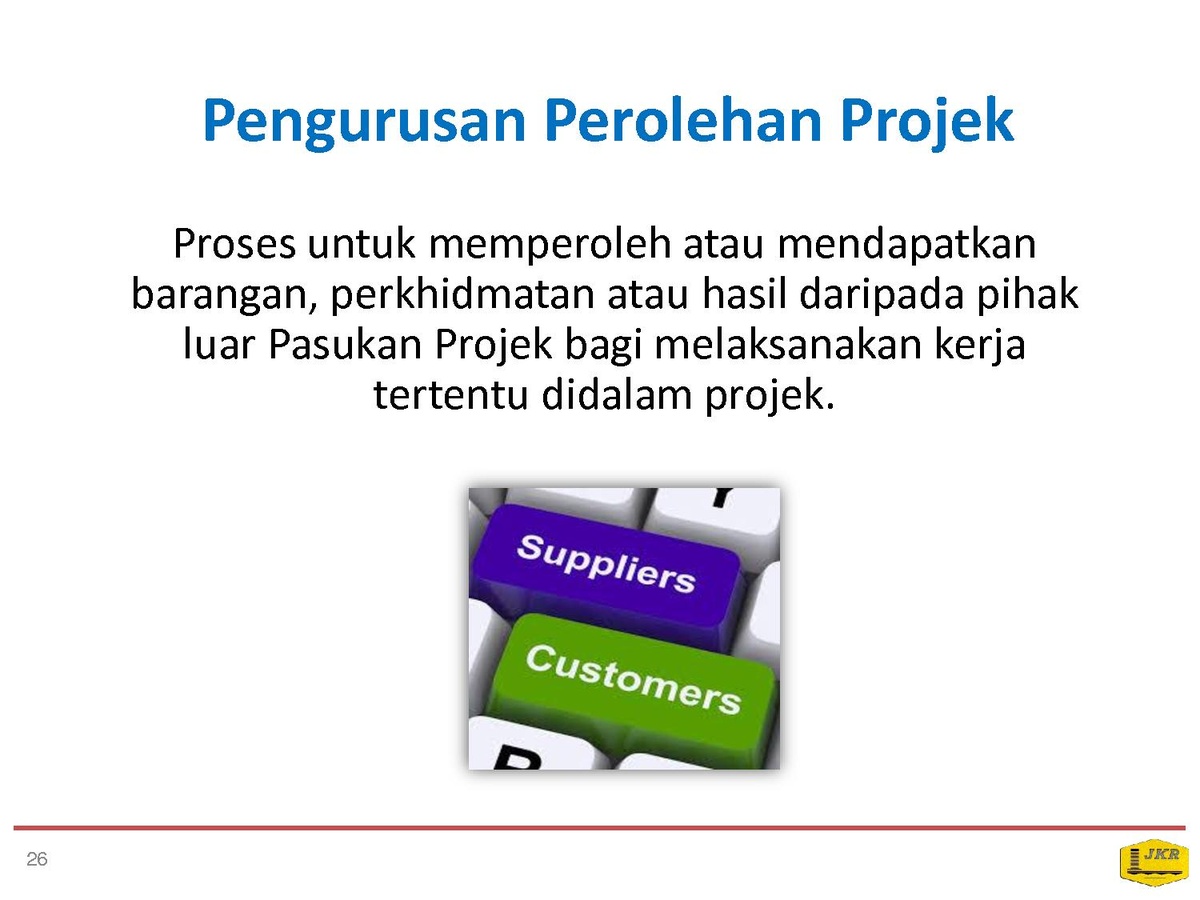 Pengurusan Perolehan Projek

Proses untuk memperoleh atau mendapatkan barangan, perkhidmatan atau hasil daripada pihak luar Pasukan Projek bagi melaksanakan kerja tertentu didalam projek.

Suppliers

Customers

26

JKR